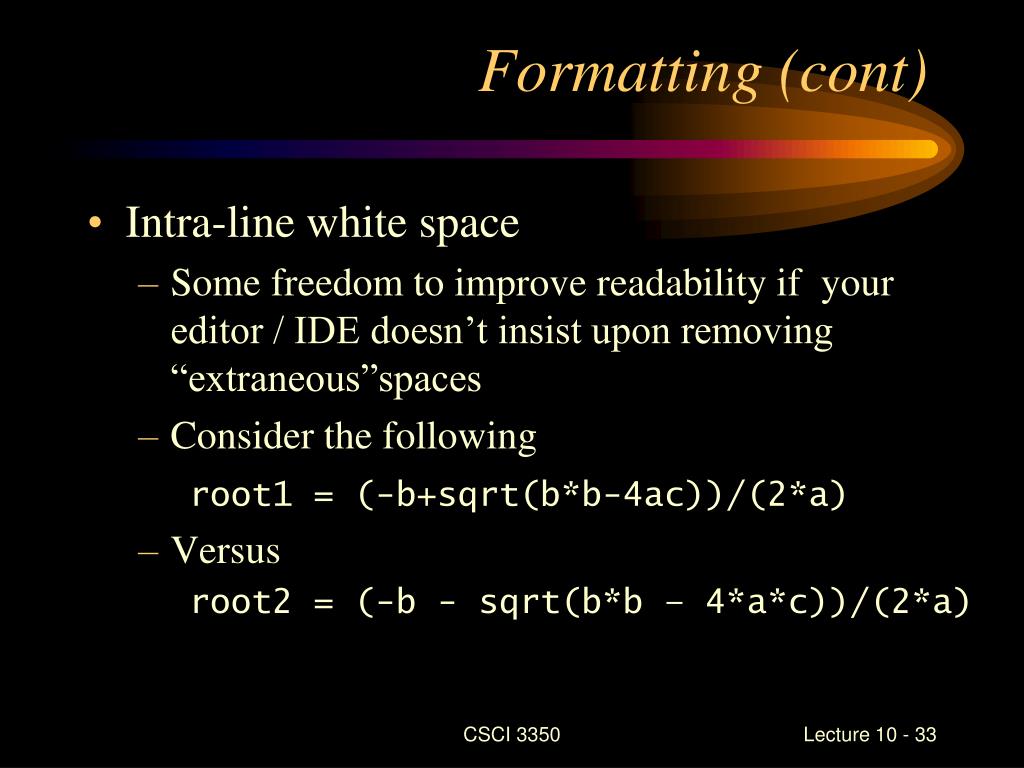 Formatting (cont)

• Intra-line white space
– Some freedom to improve readability if your editor / IDE doesn’t insist upon removing “extraneous”spaces
– Consider the following
root1 = (-b+sqrt(b*b-4ac))/(2*a)
– Versus
root2 = (-b - sqrt(b*b – 4*a*c))/(2*a)

CSCI 3350

Lecture 10 - 33